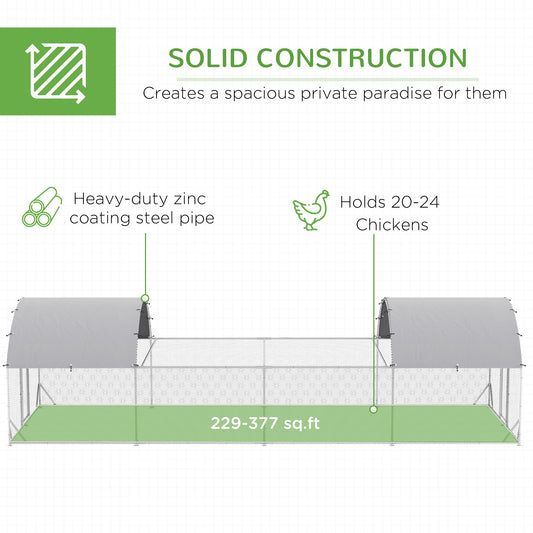 SOLID CONSTRUCTION

Creates a spacious private paradise for them

Heavy-duty zinc coating steel pipe

Holds 20-24 Chickens

229-377 sq.ft